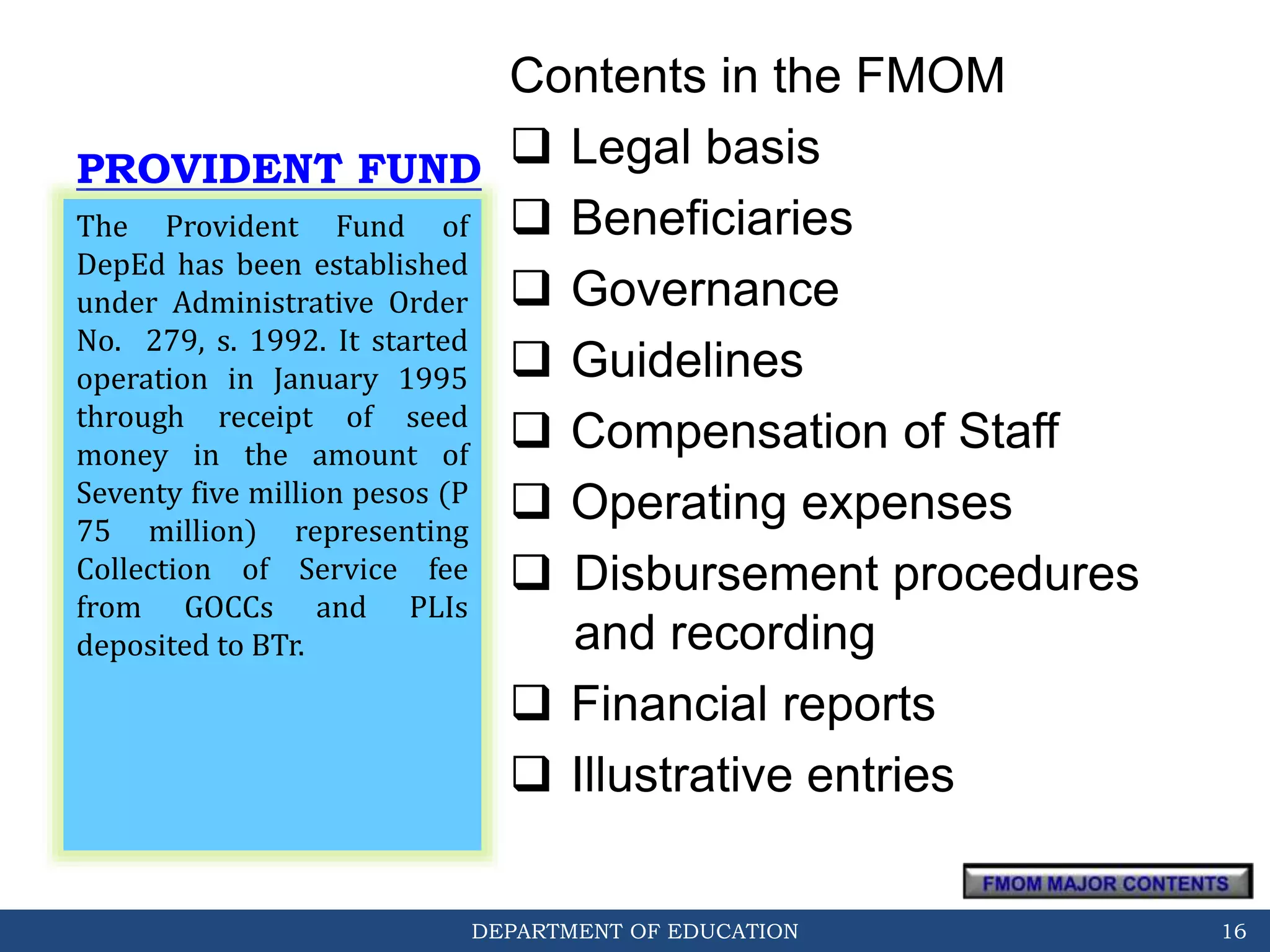 PROVIDENT FUND

The Provident Fund of DepEd has been established under Administrative Order No. 279, s. 1992. It started operation in January 1995 through receipt of seed money in the amount of Seventy five million pesos (P 75 million) representing Collection of Service fee from GOCCs and PLIs deposited to BTr.

Contents in the FMOM

❑ Legal basis
❑ Beneficiaries
❑ Governance
❑ Guidelines
❑ Compensation of Staff
❑ Operating expenses
❑ Disbursement procedures and recording
❑ Financial reports
❑ Illustrative entries

FMOM MAJOR CONTENTS

DEPARTMENT OF EDUCATION

16